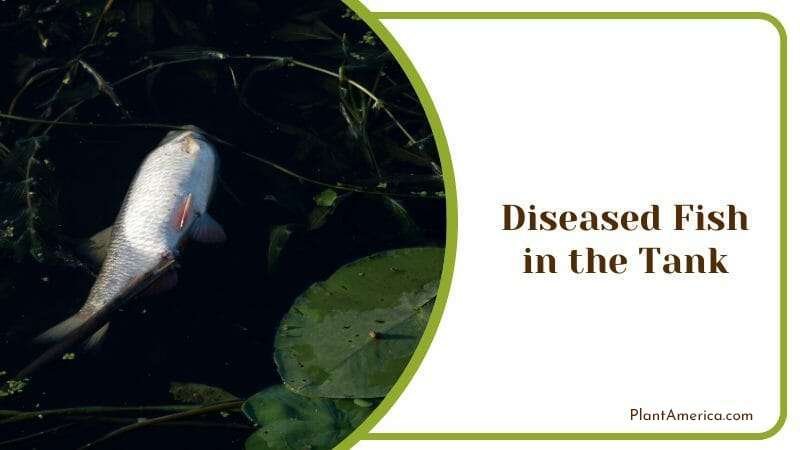 Diseased Fish in the Tank

PlantAmerica.com